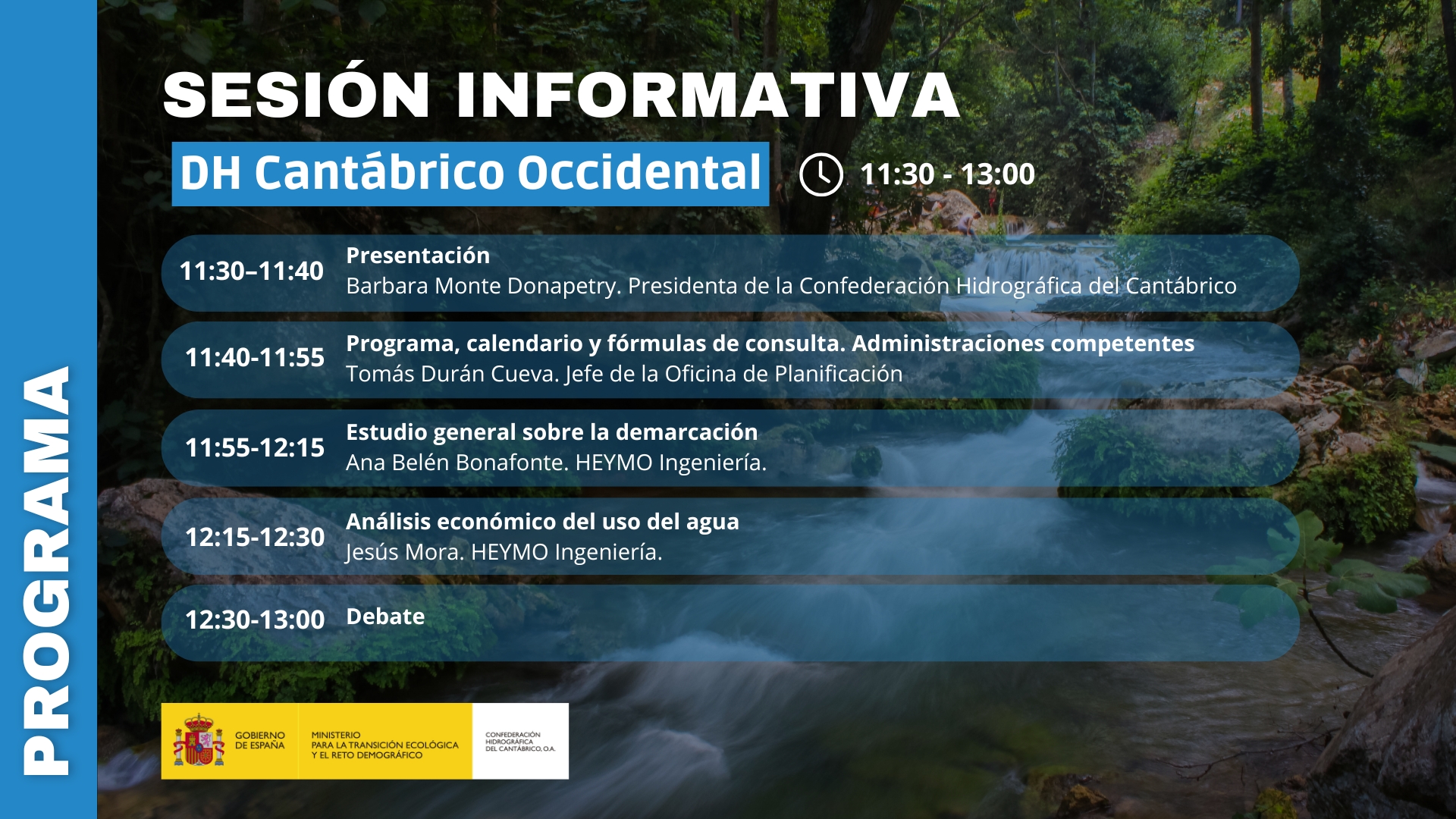 PROGRAMA

SESIÓN INFORMATIVA

DH Cantábrico Occidental

11:30 - 13:00

11:30–11:40 Presentación
Barbara Monte Donapetry. Presidenta de la Confederación Hidrográfica del Cantábrico

11:40-11:55 Programa, calendario y fórmulas de consulta. Administraciones competentes
Tomás Durán Cueva. Jefe de la Oficina de Planificación

11:55-12:15 Estudio general sobre la demarcación
Ana Belén Bonafonte. HEYMO Ingeniería.

12:15-12:30 Análisis económico del uso del agua
Jesús Mora. HEYMO Ingeniería.

12:30-13:00 Debate

GOBIERNO DE ESPAÑA

MINISTERIO PARA LA TRANSICIÓN ECOLÓGICA Y EL RETO DEMOGRÁFICO

CONFEDERACIÓN HIDROGRÁFICA DEL CANTÁBRICO, O.A.